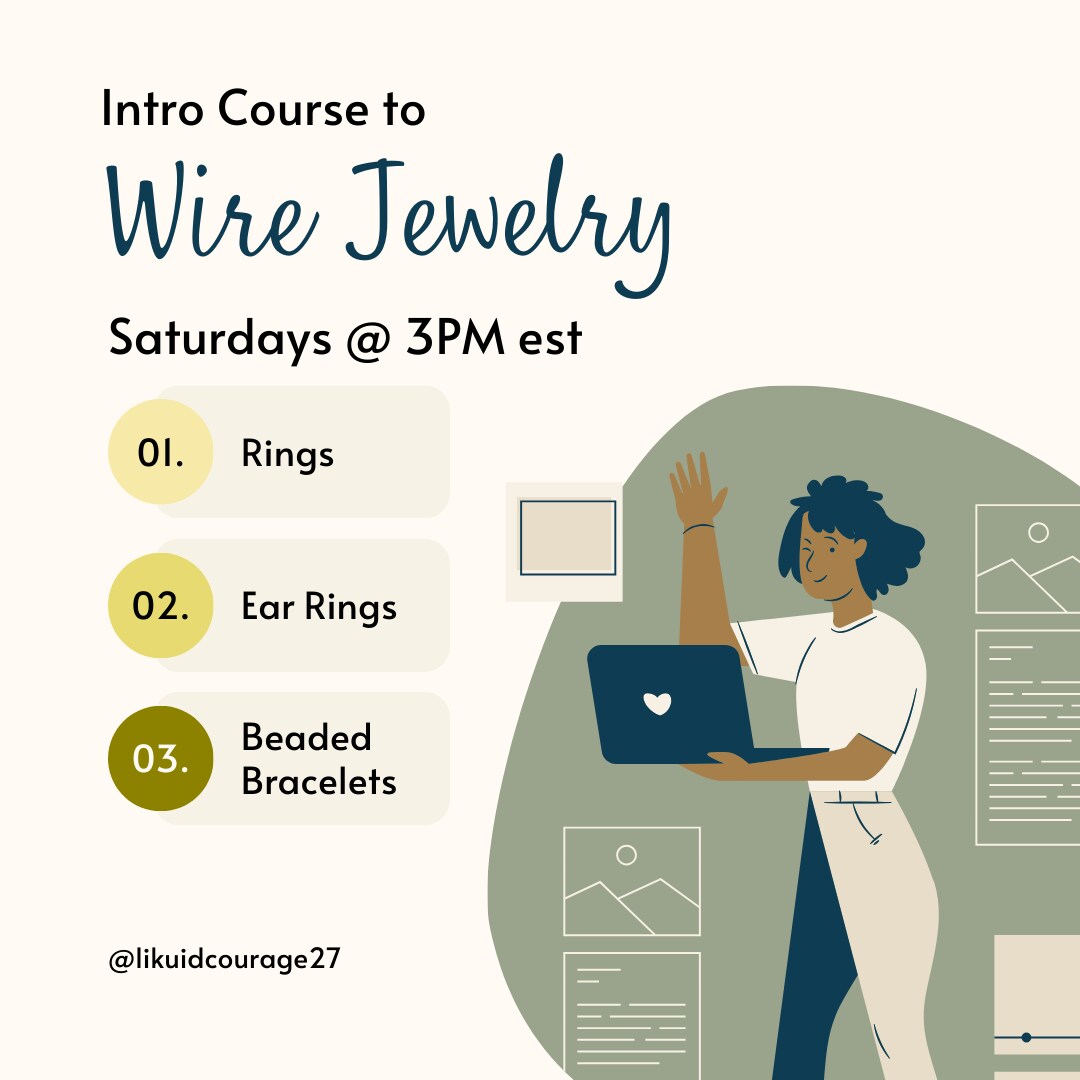 Intro Course to

Wire Jewelry

Saturdays @ 3PM est

01. Rings

02. Ear Rings

03. Beaded Bracelets

@likuidcourage27